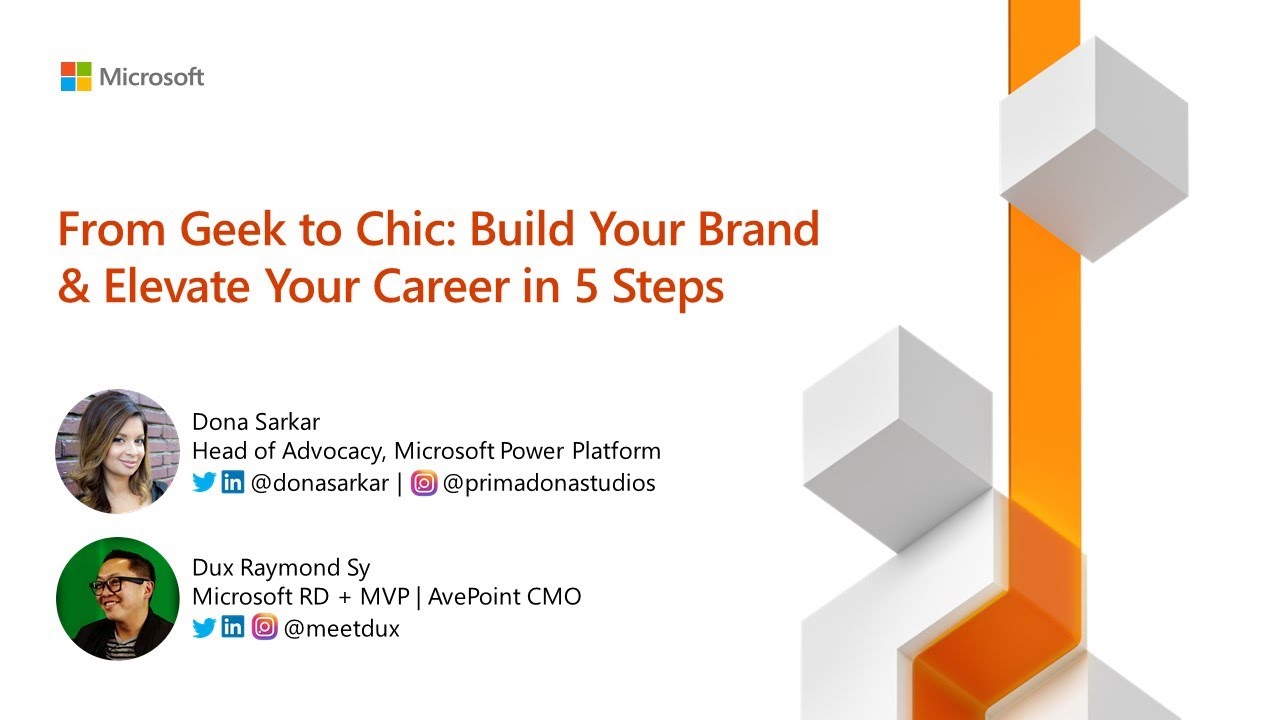 Microsoft

From Geek to Chic: Build Your Brand & Elevate Your Career in 5 Steps

Dona Sarkar
Head of Advocacy, Microsoft Power Platform
@donasarkar | @primadonastudios

Dux Raymond Sy
Microsoft RD + MVP | AvePoint CMO
@meetdux